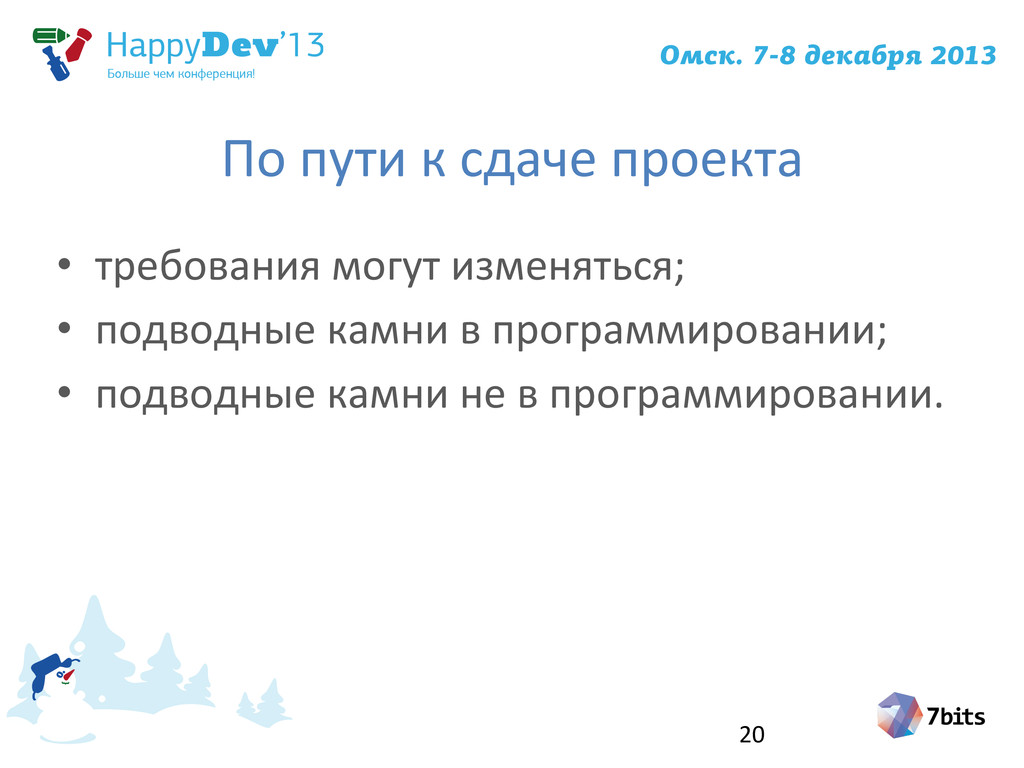 HappyDev'13
Больше чем конференция!

Омск. 7-8 декабря 2013

По пути к сдаче проекта

• требования могут изменяться;
• подводные камни в программировании;
• подводные камни не в программировании.

20

7bits